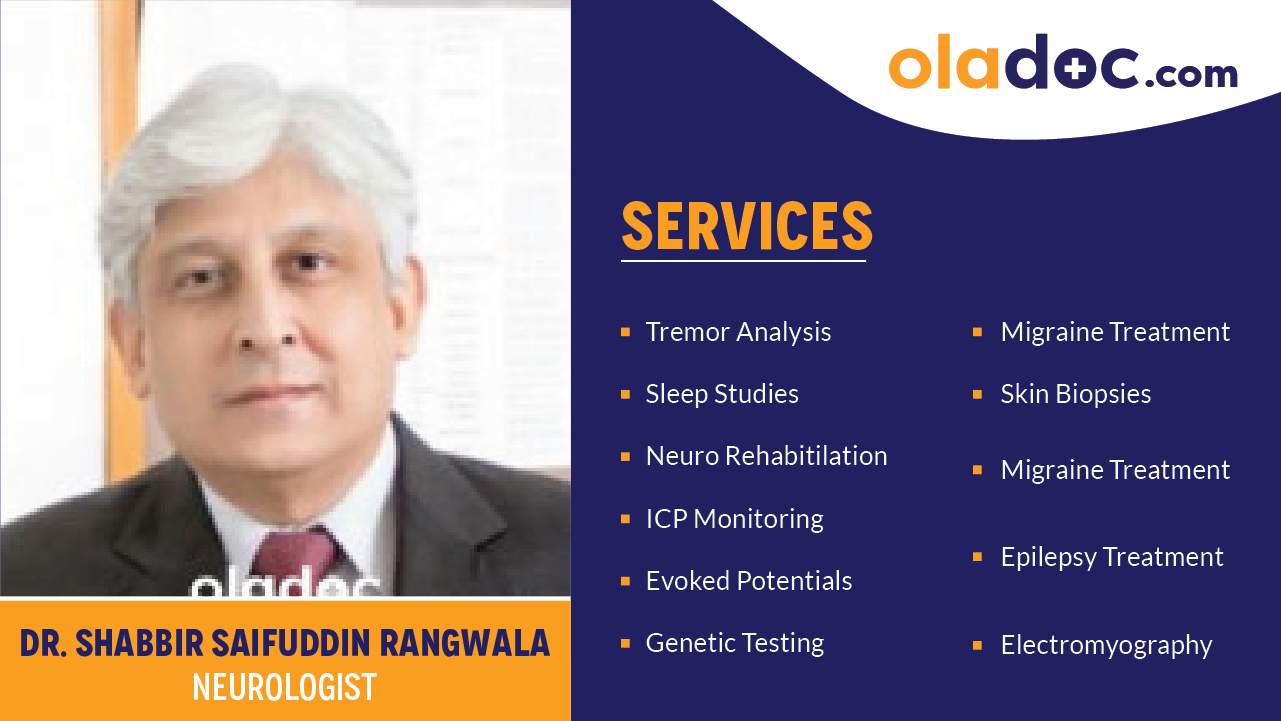 oladoc.com

SERVICES

- Tremor Analysis
- Sleep Studies
- Neuro Rehabitilation
- ICP Monitoring
- Evoked Potentials
- Genetic Testing

- Migraine Treatment
- Skin Biopsies
- Migraine Treatment
- Epilepsy Treatment
- Electromyography

oladoc

DR. SHABBIR SAIFUDDIN RANGWALA
NEUROLOGIST